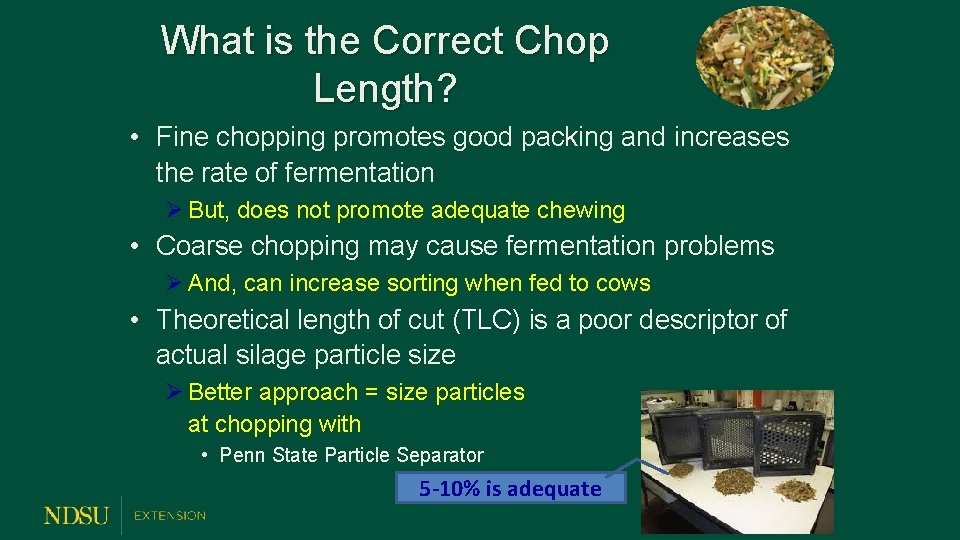 What is the Correct Chop Length?

• Fine chopping promotes good packing and increases the rate of fermentation

➢ But, does not promote adequate chewing

• Coarse chopping may cause fermentation problems

➢ And, can increase sorting when fed to cows

• Theoretical length of cut (TLC) is a poor descriptor of actual silage particle size

➢ Better approach = size particles at chopping with

• Penn State Particle Separator

5-10% is adequate

NDSU | EXTENSION